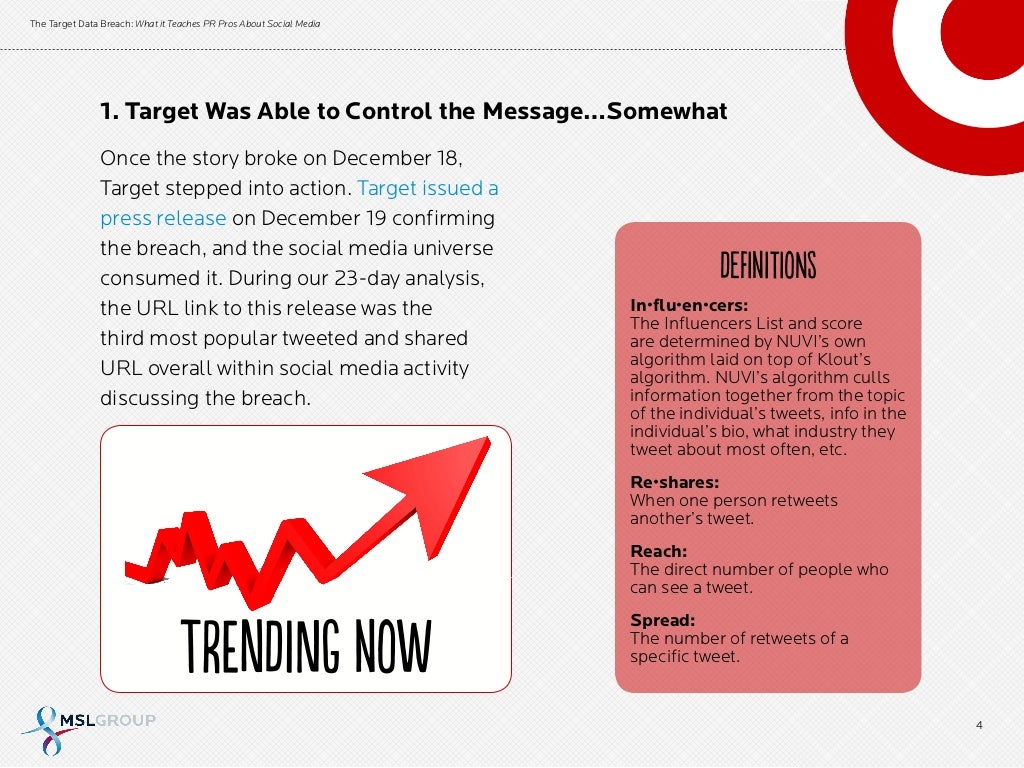 The Target Data Breach: What it Teaches PR Pros About Social Media

1. Target Was Able to Control the Message...Somewhat

Once the story broke on December 18, Target stepped into action. Target issued a press release on December 19 confirming the breach, and the social media universe consumed it. During our 23-day analysis, the URL link to this release was the third most popular tweeted and shared URL overall within social media activity discussing the breach.

TRENDING NOW

DEFINITIONS

In·flu·en·cers:
The Influencers List and score are determined by NUVI's own algorithm laid on top of Klout's algorithm. NUVI's algorithm culls information together from the topic of the individual's tweets, info in the individual's bio, what industry they tweet about most often, etc.

Re·shares:
When one person retweets another's tweet.

Reach:
The direct number of people who can see a tweet.

Spread:
The number of retweets of a specific tweet.

MSLGROUP

4